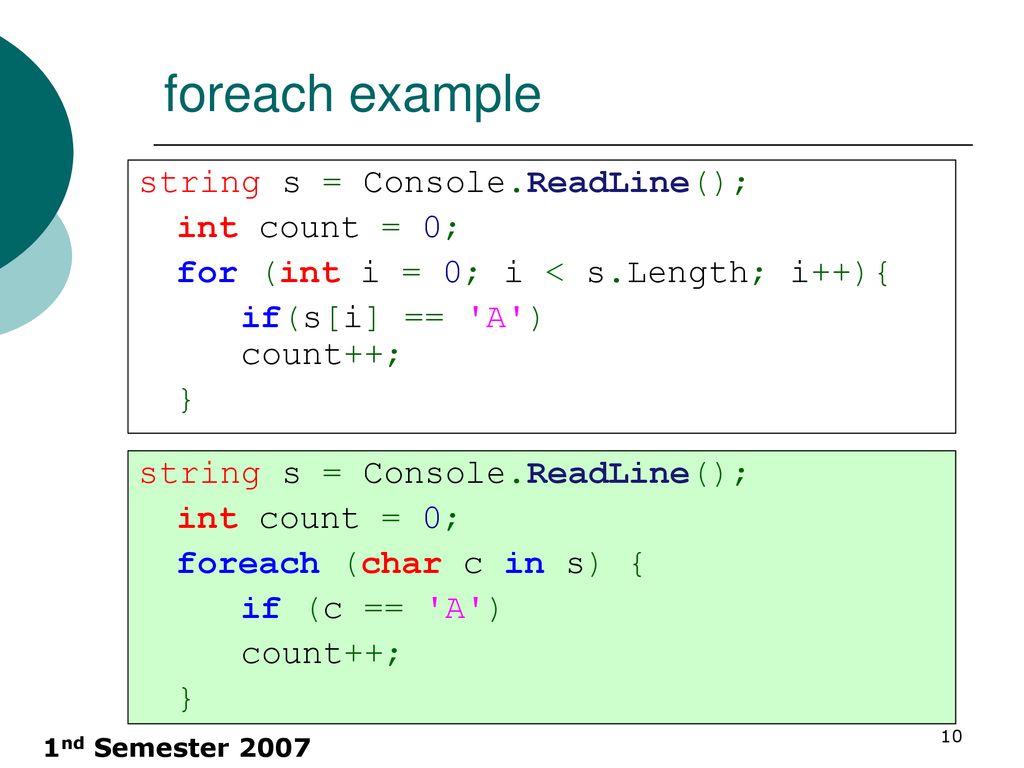 foreach example

string s = Console.ReadLine();
int count = 0;
for (int i = 0; i < s.Length; i++){
if(s[i] == 'A')
count++;
}

string s = Console.ReadLine();
int count = 0;
foreach (char c in s) {
if (c == 'A')
count++;
}

1$^{nd}$ Semester 2007

10